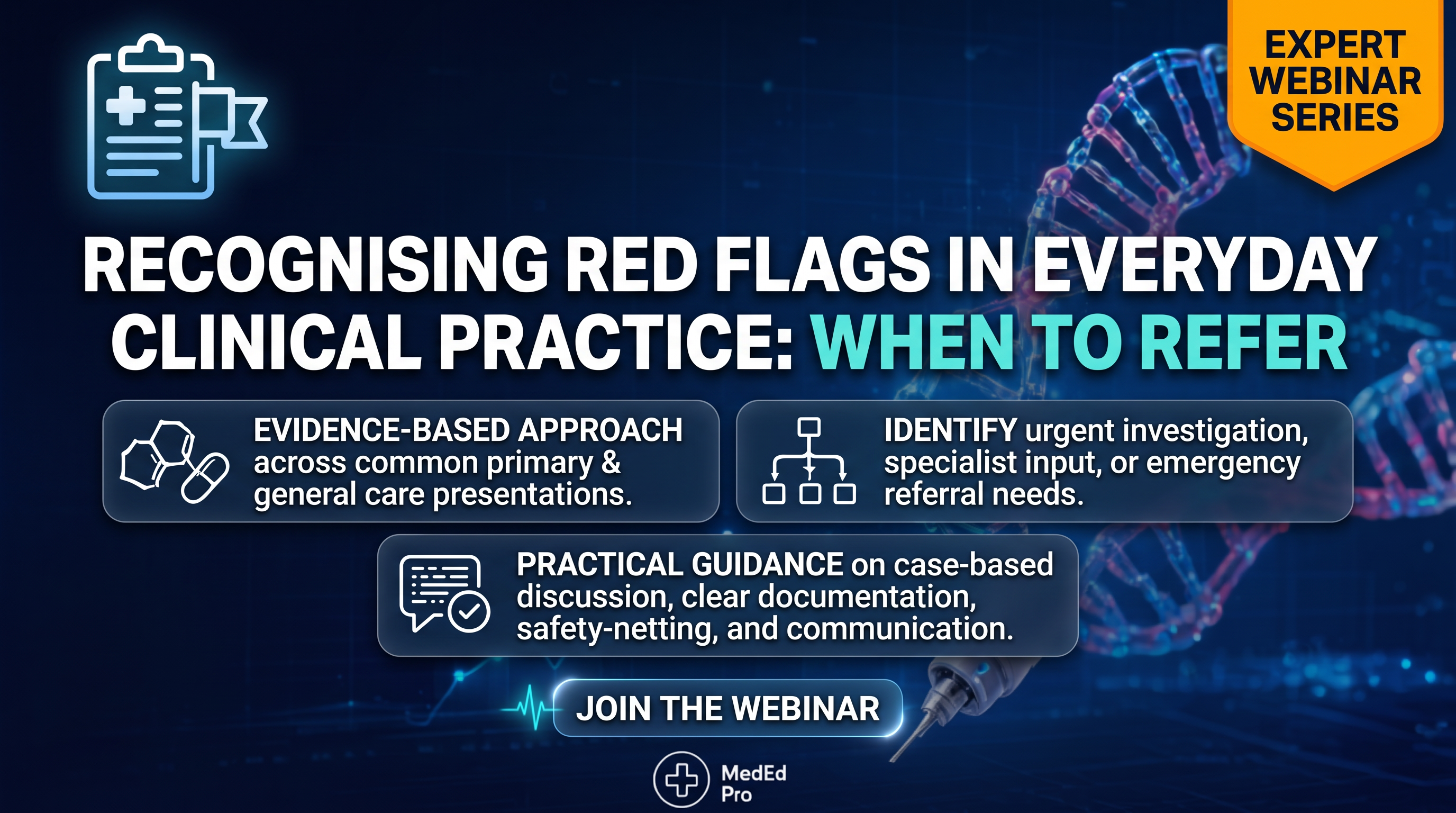 EXPERT WEBINAR SERIES

RECOGNISING RED FLAGS IN EVERYDAY CLINICAL PRACTICE: WHEN TO REFER

EVIDENCE-BASED APPROACH across common primary & general care presentations.

IDENTIFY urgent investigation, specialist input, or emergency referral needs.

PRACTICAL GUIDANCE on case-based discussion, clear documentation, safety-netting, and communication.

JOIN THE WEBINAR

MedEd Pro